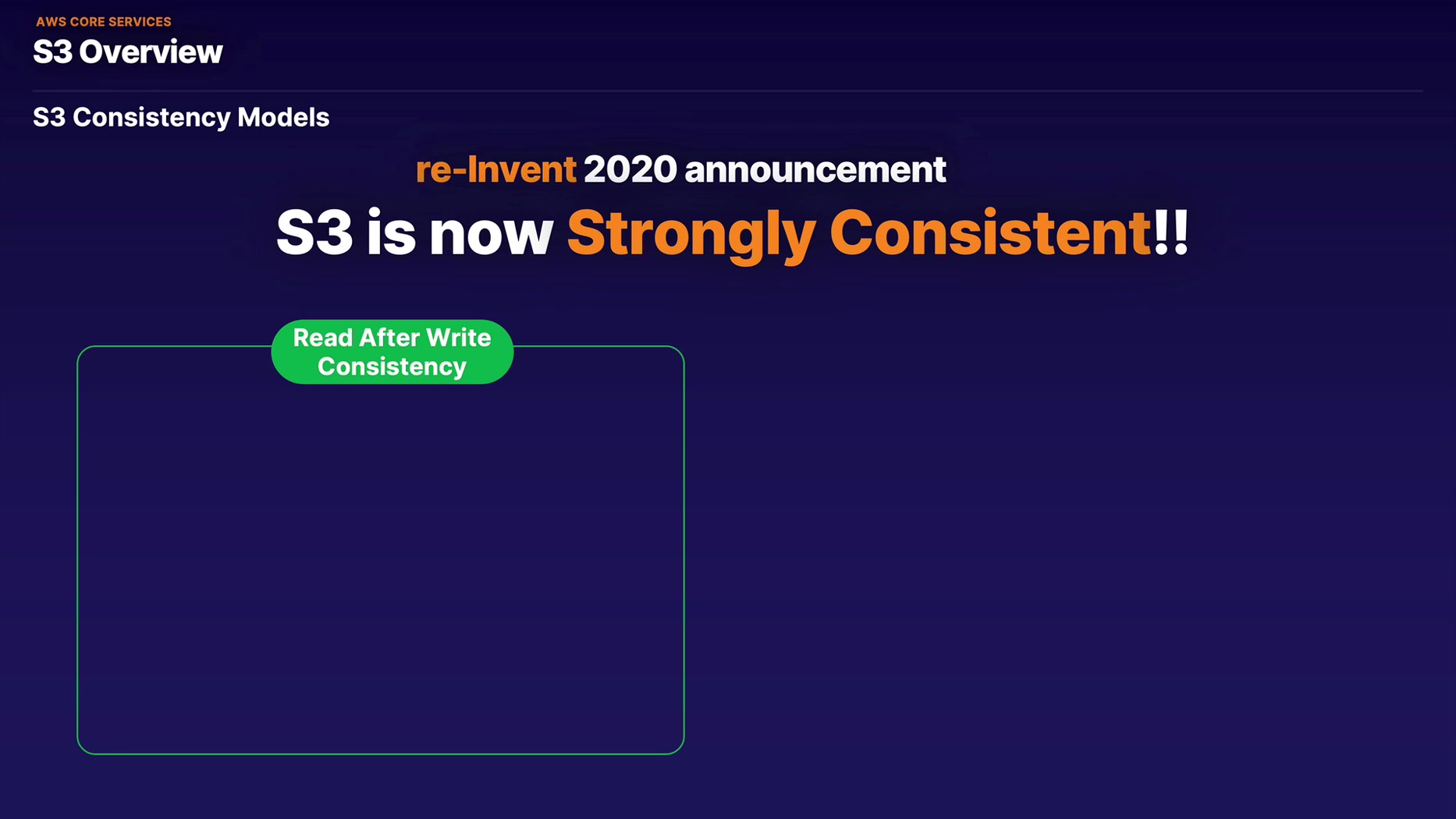 AWS CORE SERVICES
S3 Overview

S3 Consistency Models

re-Invent 2020 announcement
S3 is now Strongly Consistent!!

Read After Write Consistency